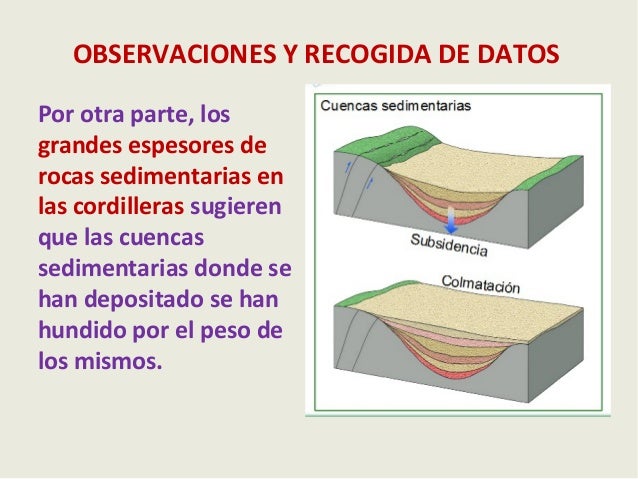 OBSERVACIONES Y RECOGIDA DE DATOS

Por otra parte, los grandes espesores de rocas sedimentarias en las cordilleras sugieren que las cuencas sedimentarias donde se han depositado se han hundido por el peso de los mismos.

Cuencas sedimentarias

Subsidencia

Colmatación